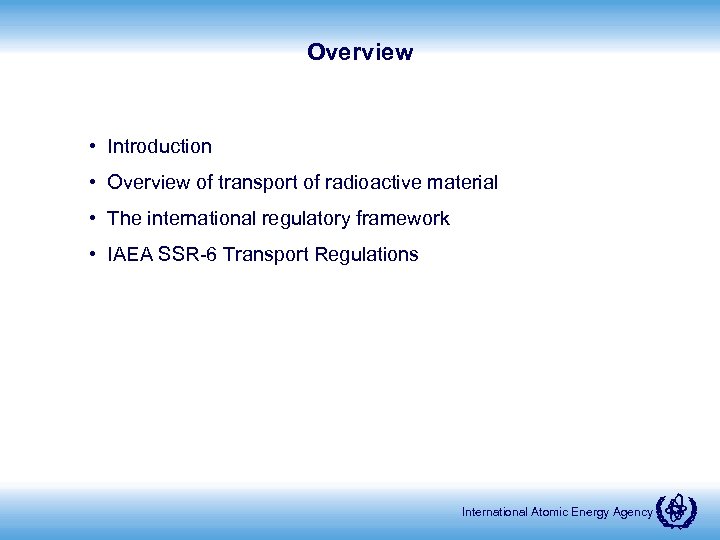 Overview

• Introduction
• Overview of transport of radioactive material
• The international regulatory framework
• IAEA SSR-6 Transport Regulations

International Atomic Energy Agency